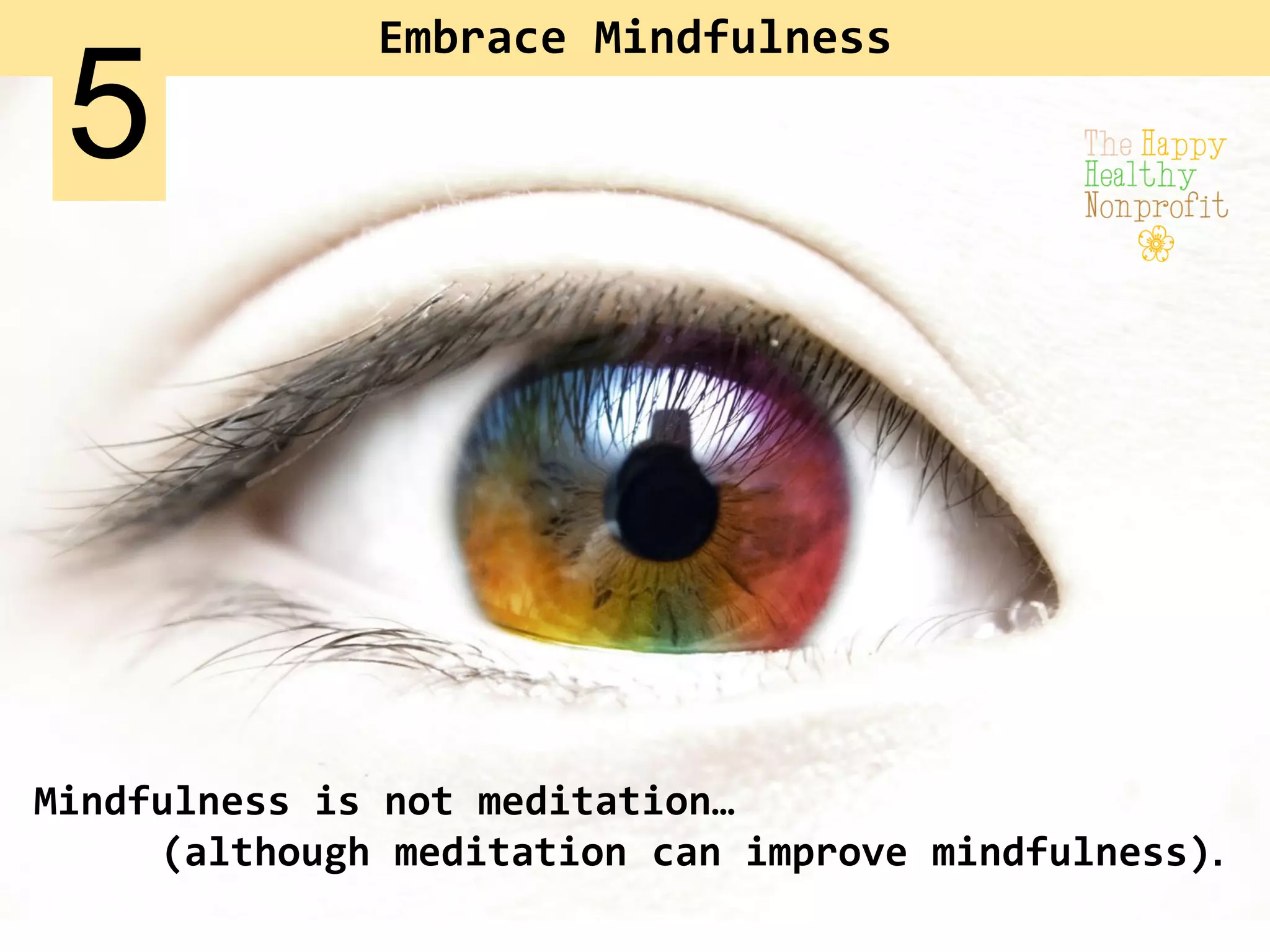 5

Embrace Mindfulness

The Happy Healthy Nonprofit

Mindfulness is not meditation…
(although meditation can improve mindfulness).